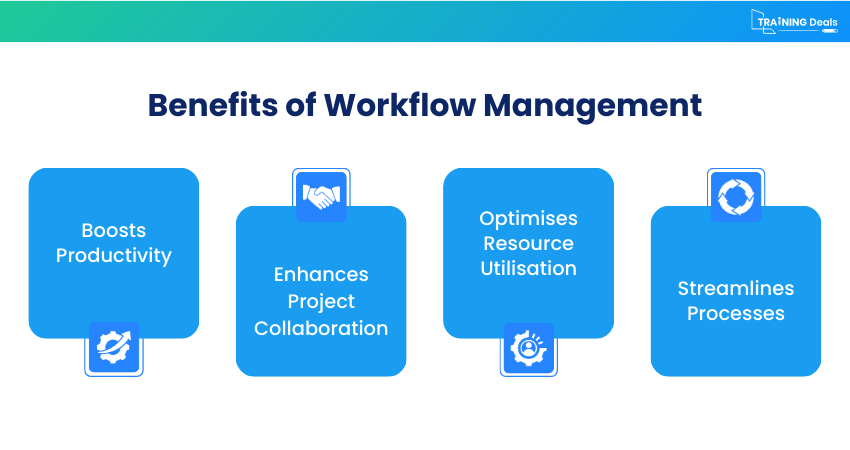 TRAINING Deals

Benefits of Workflow Management

Boosts Productivity

Enhances Project Collaboration

Optimises Resource Utilisation

Streamlines Processes